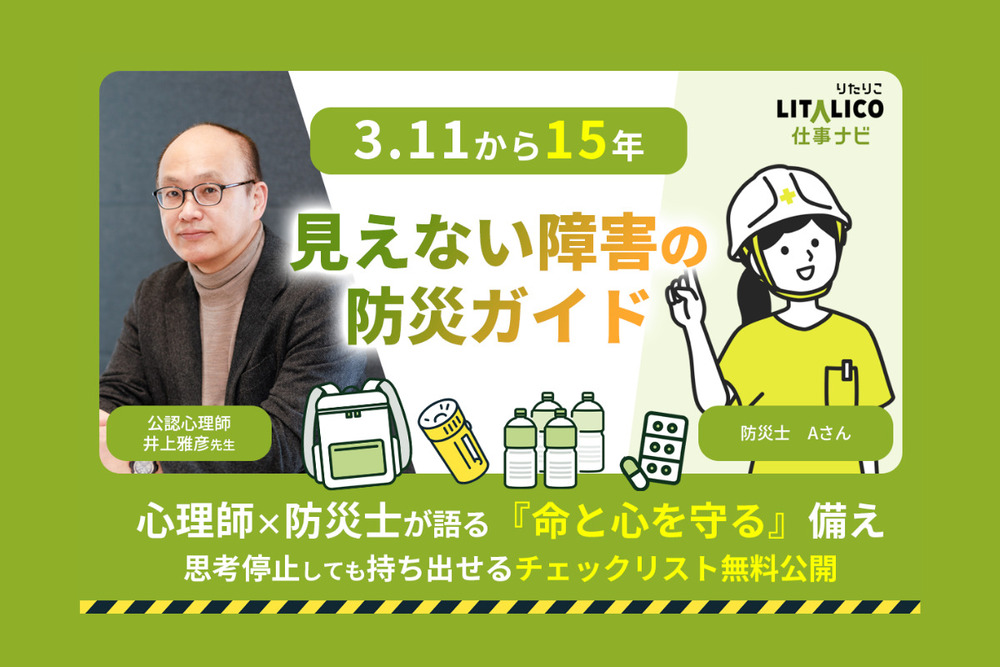 りたりこ
LITALICO
仕事ナビ

3.11から15年

見えない障害の
防災ガイド

公認心理師
井上雅彦先生

防災士　Aさん

心理師×防災士が語る『命と心を守る』備え
思考停止しても持ち出せるチェックリスト無料公開